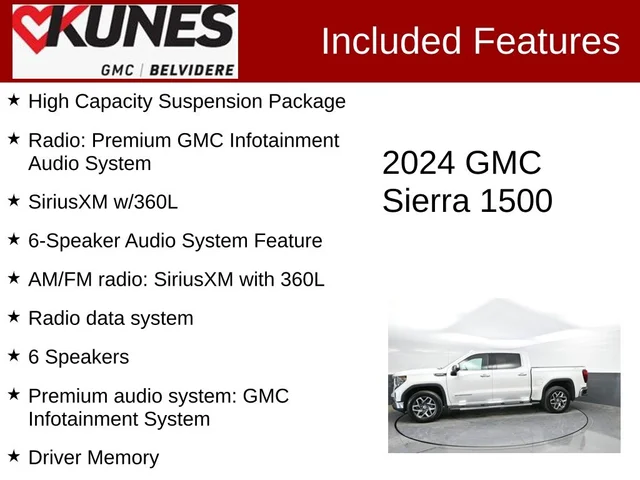 KUNES
GMC | BELVIDERE

Included Features

★ High Capacity Suspension Package

★ Radio: Premium GMC Infotainment Audio System

★ SiriusXM w/360L

★ 6-Speaker Audio System Feature

★ AM/FM radio: SiriusXM with 360L

★ Radio data system

★ 6 Speakers

★ Premium audio system: GMC Infotainment System

★ Driver Memory

2024 GMC Sierra 1500